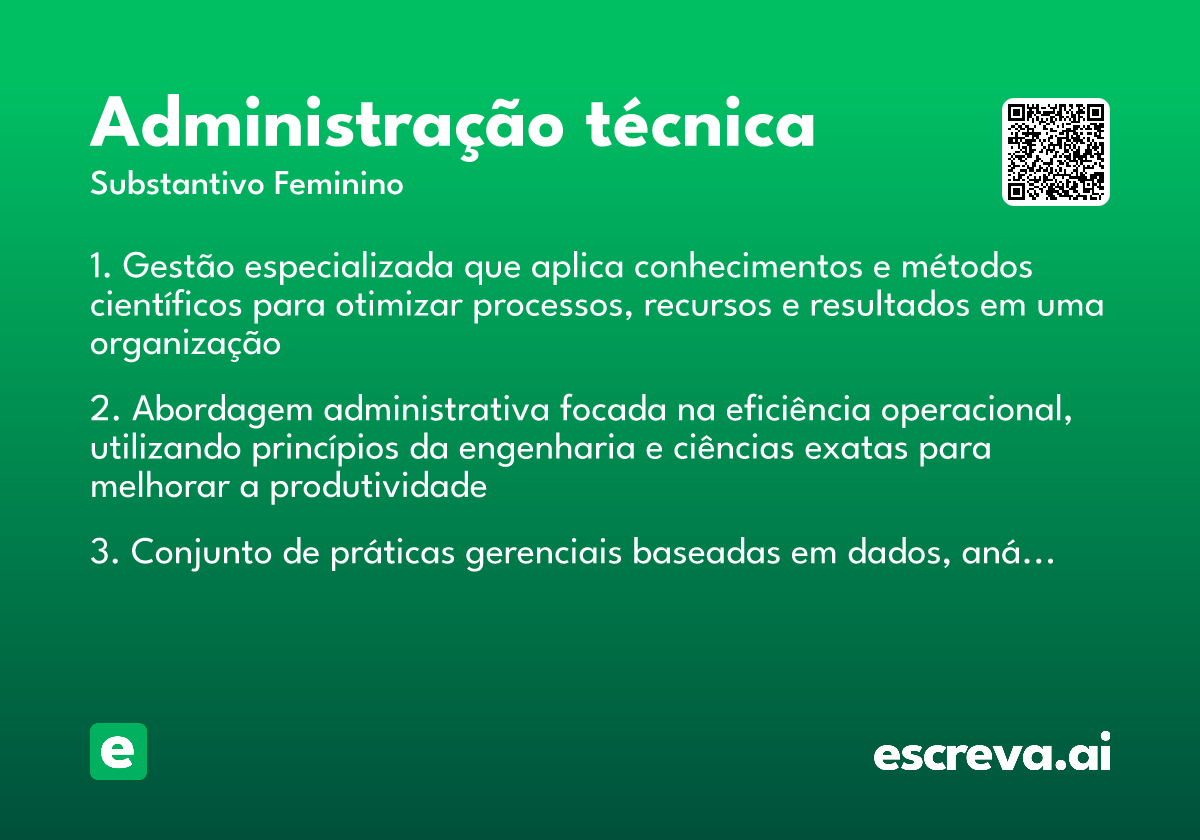 Administração técnica
Substantivo Feminino

1. Gestão especializada que aplica conhecimentos e métodos científicos para otimizar processos, recursos e resultados em uma organização

2. Abordagem administrativa focada na eficiência operacional, utilizando princípios da engenharia e ciências exatas para melhorar a produtividade

3. Conjunto de práticas gerenciais baseadas em dados, aná...

e

escreva.ai